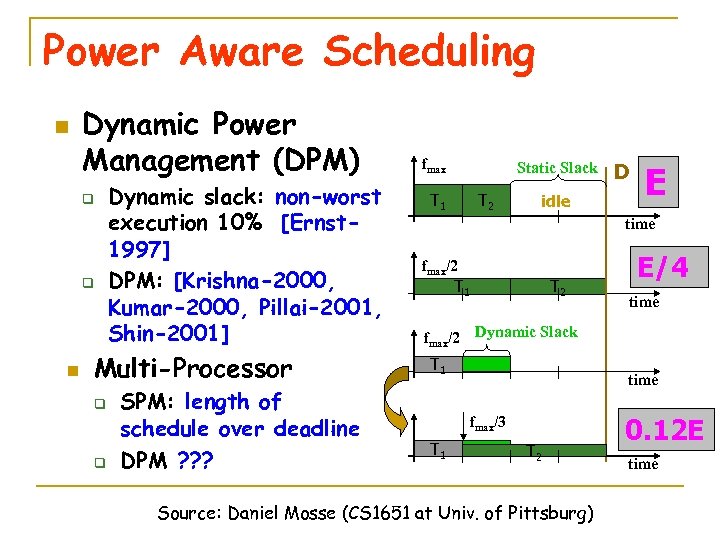 Power Aware Scheduling

Dynamic Power Management (DPM)

Dynamic slack: non-worst execution 10% [Ernst-1997]

DPM: [Krishna-2000, Kumar-2000, Pillai-2001, Shin-2001]

Multi-Processor

SPM: length of schedule over deadline

DPM ???

$f_{max}$

Static Slack

D

E

$T_1$

$T_2$

idle

time

$f_{max}/2$

E/4

$T_1$

$T_2$

time

$f_{max}/2$

Dynamic Slack

$T_1$

time

$f_{max}/3$

0.12E

$T_1$

$T_2$

time

Source: Daniel Mosse (CS1651 at Univ. of Pittsburg)